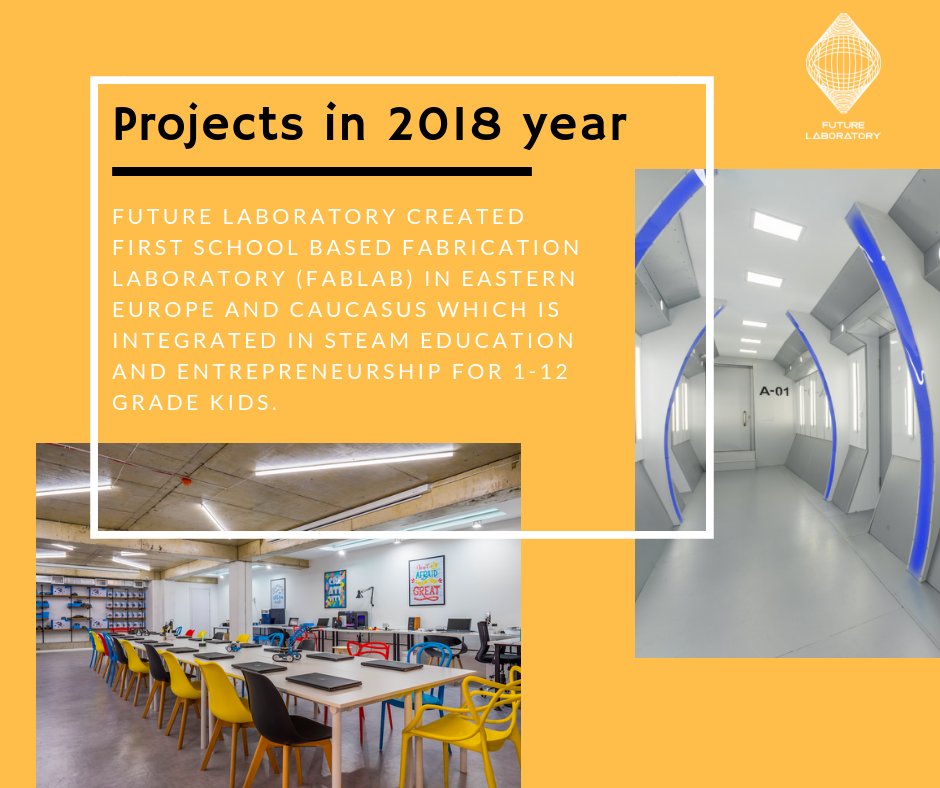 FUTURE LABORATORY

Projects in 2018 year

FUTURE LABORATORY CREATED FIRST SCHOOL BASED FABRICATION LABORATORY (FABLAB) IN EASTERN EUROPE AND CAUCASUS WHICH IS INTEGRATED IN STEAM EDUCATION AND ENTREPRENEURSHIP FOR 1-12 GRADE KIDS.

A-01

AFRAID GREAT